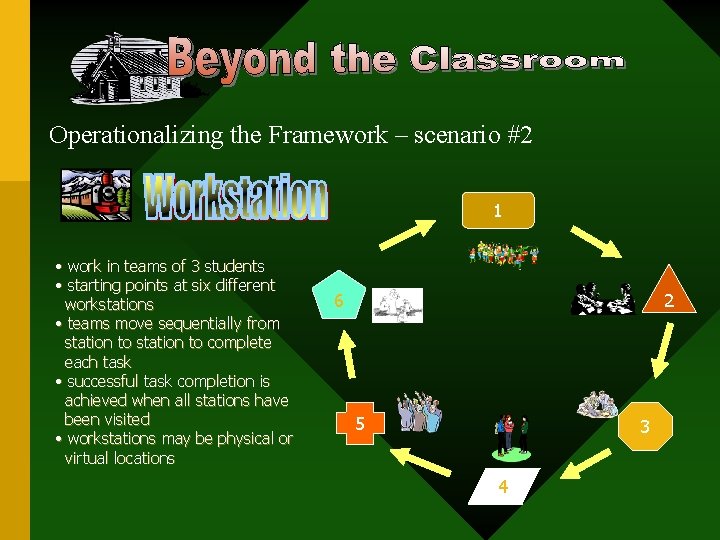 Beyond the Classroom

Operationalizing the Framework – scenario #2

Workstation

• work in teams of 3 students
• starting points at six different workstations
• teams move sequentially from station to station to complete each task
• successful task completion is achieved when all stations have been visited
• workstations may be physical or virtual locations

1

2

3

4

5

6